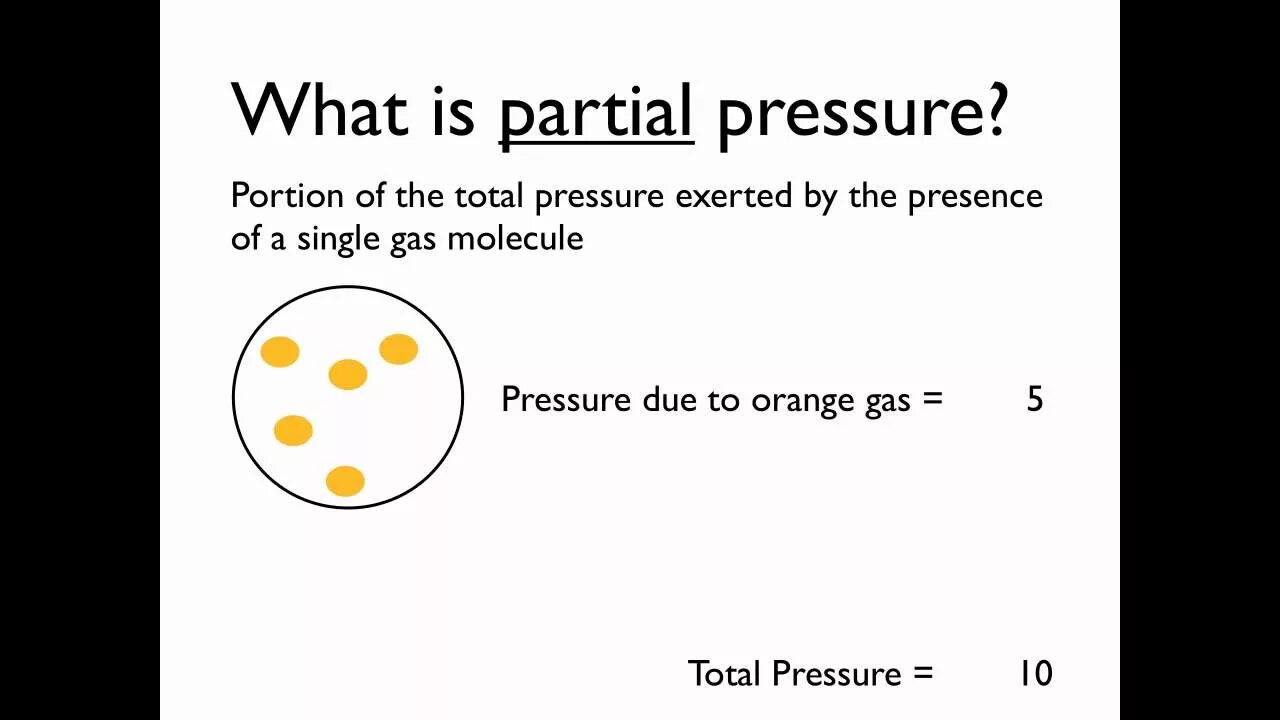 What is partial pressure?

Portion of the total pressure exerted by the presence of a single gas molecule

Pressure due to orange gas = 5

Total Pressure = 10